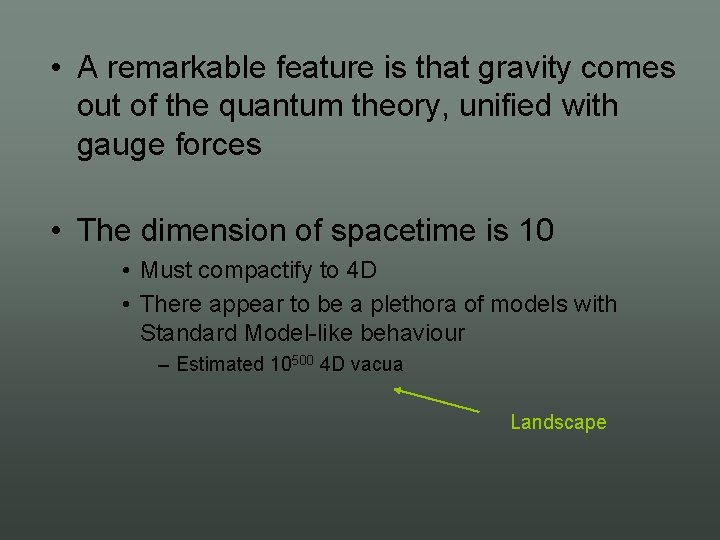 • A remarkable feature is that gravity comes out of the quantum theory, unified with gauge forces

• The dimension of spacetime is 10

• Must compactify to 4D

• There appear to be a plethora of models with Standard Model-like behaviour

– Estimated $10^{500}$ 4D vacua

Landscape